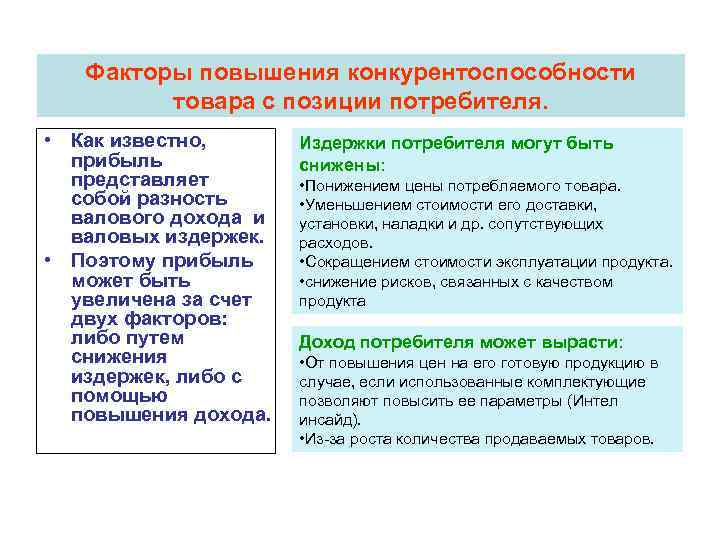 Факторы повышения конкурентоспособности товара с позиции потребителя.

• Как известно, прибыль представляет собой разность валового дохода и валовых издержек.
• Поэтому прибыль может быть увеличена за счет двух факторов: либо путем снижения издержек, либо с помощью повышения дохода.

Издержки потребителя могут быть снижены:
•Понижением цены потребляемого товара.
•Уменьшением стоимости его доставки, установки, наладки и др. сопутствующих расходов.
•Сокращением стоимости эксплуатации продукта.
•снижение рисков, связанных с качеством продукта

Доход потребителя может вырасти:
•От повышения цен на его готовую продукцию в случае, если использованные комплектующие позволяют повысить ее параметры (Интел инсайд).
•Из-за роста количества продаваемых товаров.